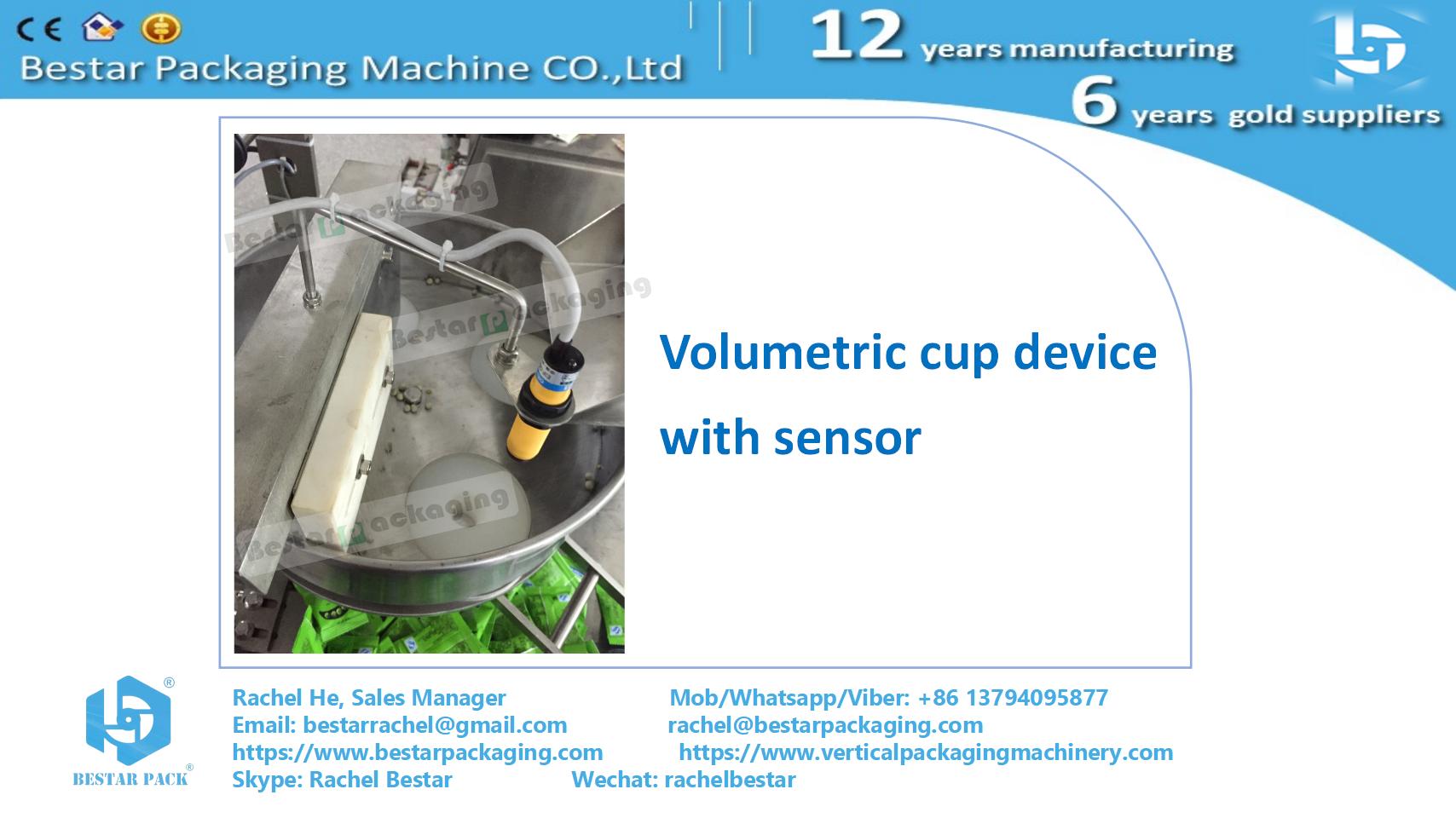 CE

Bestar Packaging Machine CO.,Ltd

12 years manufacturing

6 years gold suppliers

Bestar Packaging

Bestar Packaging

Bestar Packaging

Volumetric cup device with sensor

BESTAR PACK

Rachel He, Sales Manager
Mob/Whatsapp/Viber: +86 13794095877
Email: bestarrachel@gmail.com
rachel@bestarpackaging.com
https://www.bestarpackaging.com
https://www.verticalpackagingmachinery.com
Skype: Rachel Bestar
Wechat: rachelbestar